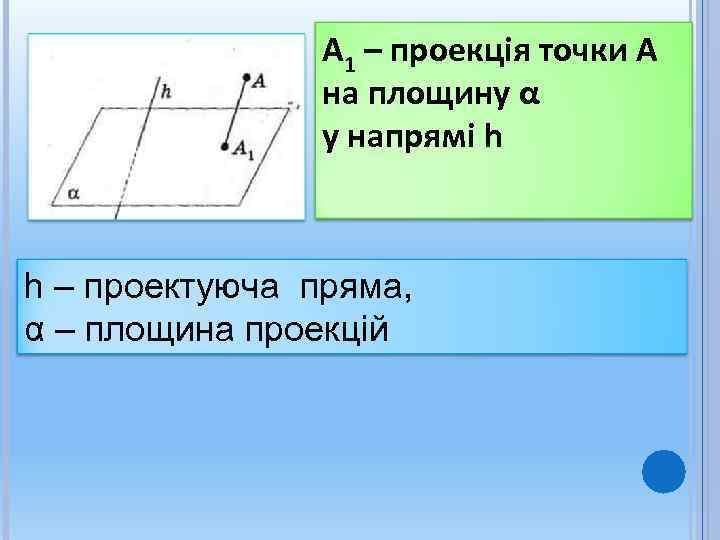 $h$
$A$
$A_1$
$\alpha$

$A_1$ – проекція точки A на площину α у напрямі h

h – проектуюча пряма,
α – площина проекцій